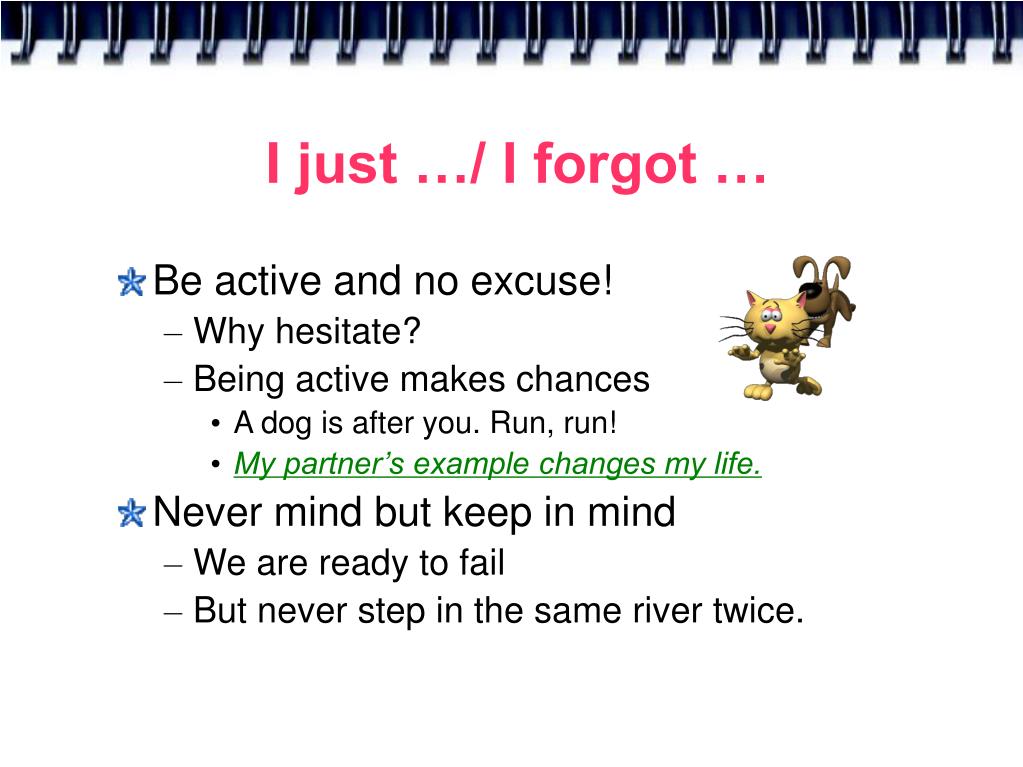 I just …/ I forgot …

Be active and no excuse!
– Why hesitate?
– Being active makes chances
• A dog is after you. Run, run!
• My partner’s example changes my life.

Never mind but keep in mind
– We are ready to fail
– But never step in the same river twice.